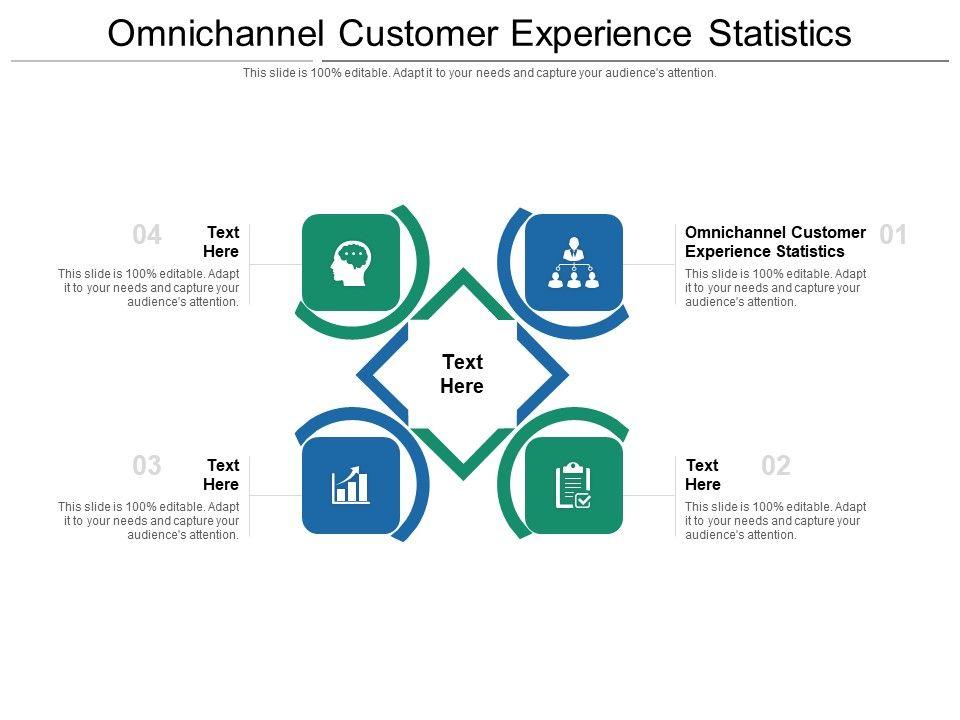 Omnichannel Customer Experience Statistics

This slide is 100% editable. Adapt it to your needs and capture your audience's attention.

04

Text Here

This slide is 100% editable. Adapt it to your needs and capture your audience's attention.

Omnichannel Customer Experience Statistics

01

This slide is 100% editable. Adapt it to your needs and capture your audience's attention.

Text Here

03

Text Here

This slide is 100% editable. Adapt it to your needs and capture your audience's attention.

Text Here

02

This slide is 100% editable. Adapt it to your needs and capture your audience's attention.